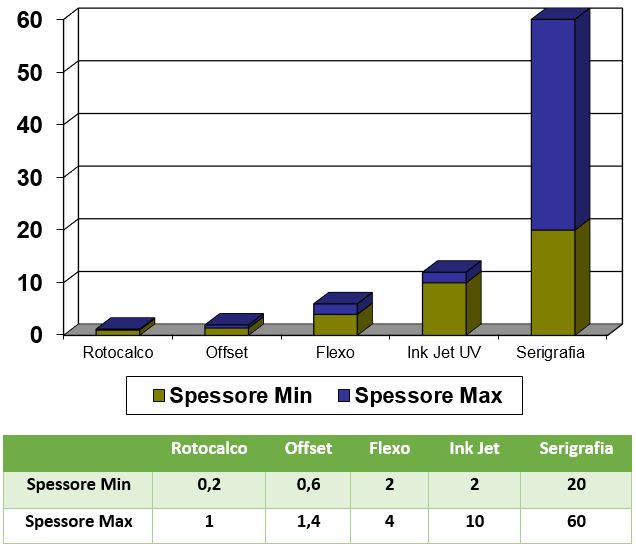 60
50
40
30
20
10
0

Rotocalco
Offset
Flexo
Ink Jet UV
Serigrafia

Spessore Min
Spessore Max

| | Rotocalco | Offset | Flexo | Ink Jet | Serigrafia |
|---|---|---|---|---|---|
| Spessore Min | 0,2 | 0,6 | 2 | 2 | 20 |
| Spessore Max | 1 | 1,4 | 4 | 10 | 60 |